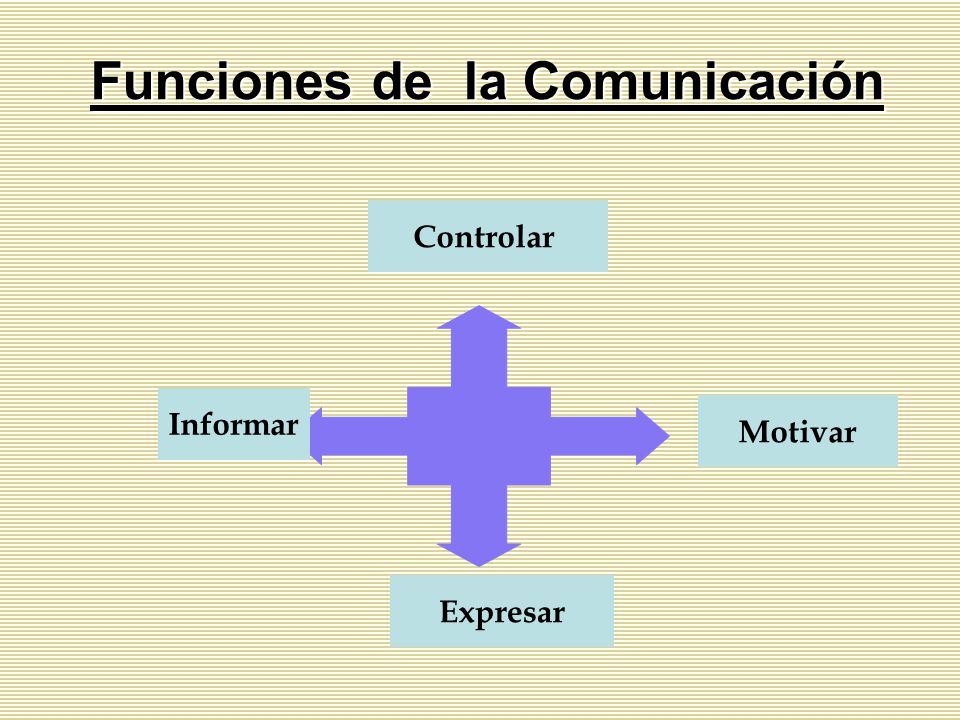 Funciones de la Comunicación

Controlar

Informar

Motivar

Expresar